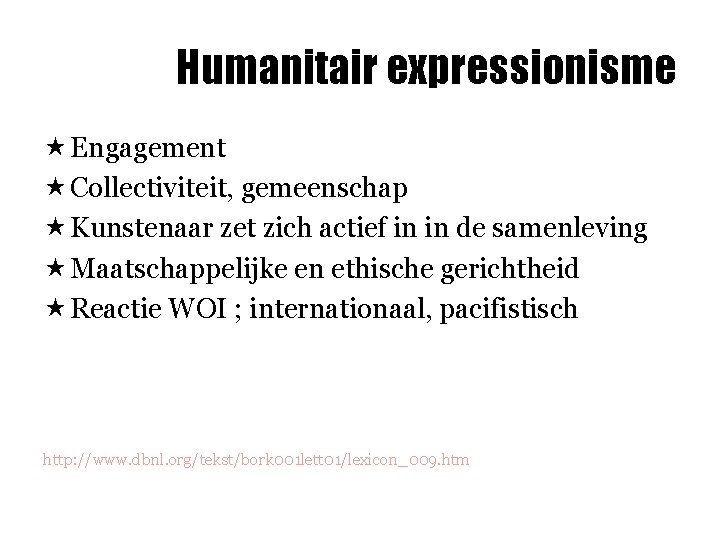 Humanitair expressionisme

★ Engagement
★ Collectiviteit, gemeenschap
★ Kunstenaar zet zich actief in in de samenleving
★ Maatschappelijke en ethische gerichtheid
★ Reactie WOI ; internationaal, pacifistisch

http://www.dbnl.org/tekst/bork001lett01/lexicon_009.htm